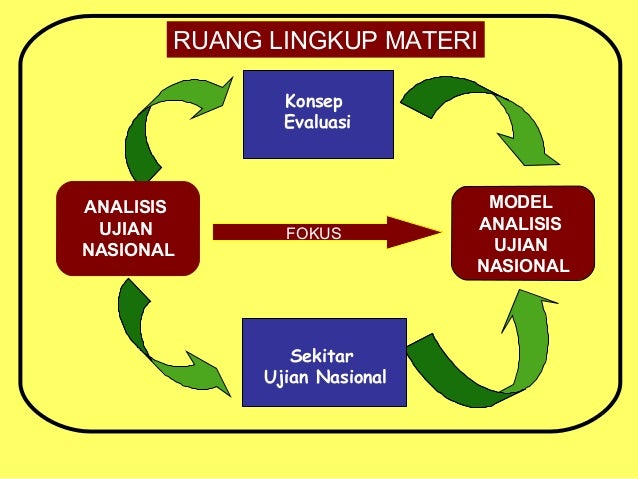 RUANG LINGKUP MATERI

Konsep Evaluasi

ANALISIS UJIAN NASIONAL

FOKUS

MODEL ANALISIS UJIAN NASIONAL

Sekitar Ujian Nasional